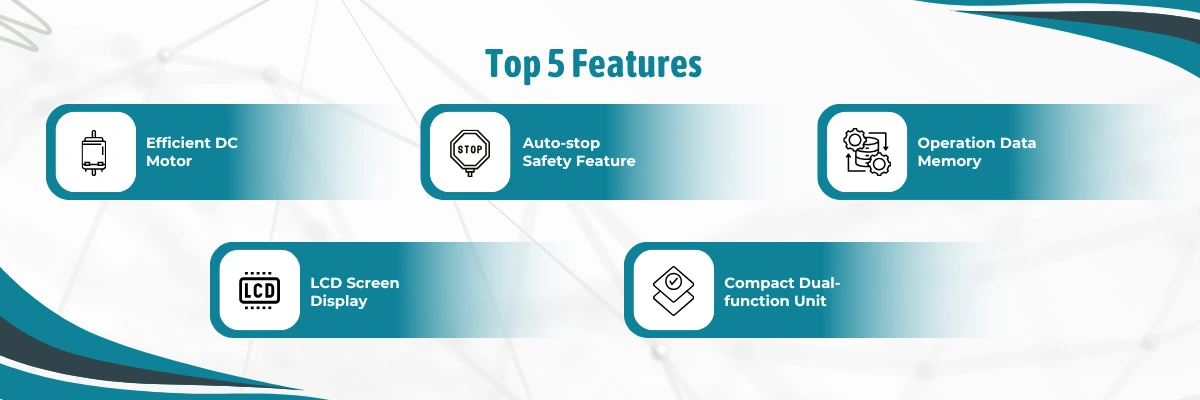 Top 5 Features

Efficient DC Motor

STOP

Auto-stop Safety Feature

Operation Data Memory

LCD

LCD Screen Display

Compact Dual-function Unit